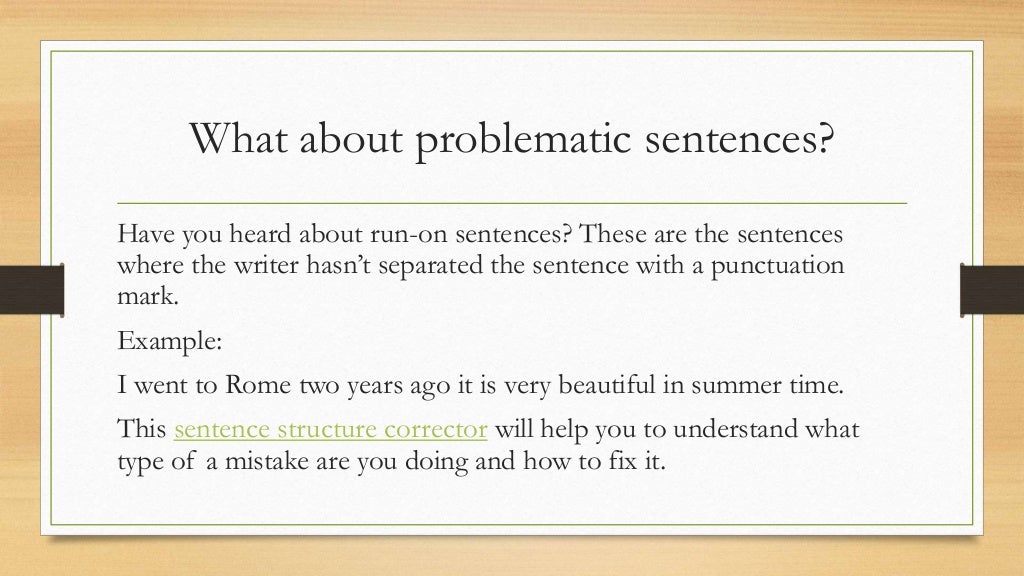 What about problematic sentences?

Have you heard about run-on sentences? These are the sentences where the writer hasn't separated the sentence with a punctuation mark.

Example:

I went to Rome two years ago it is very beautiful in summer time.

This sentence structure corrector will help you to understand what type of a mistake are you doing and how to fix it.